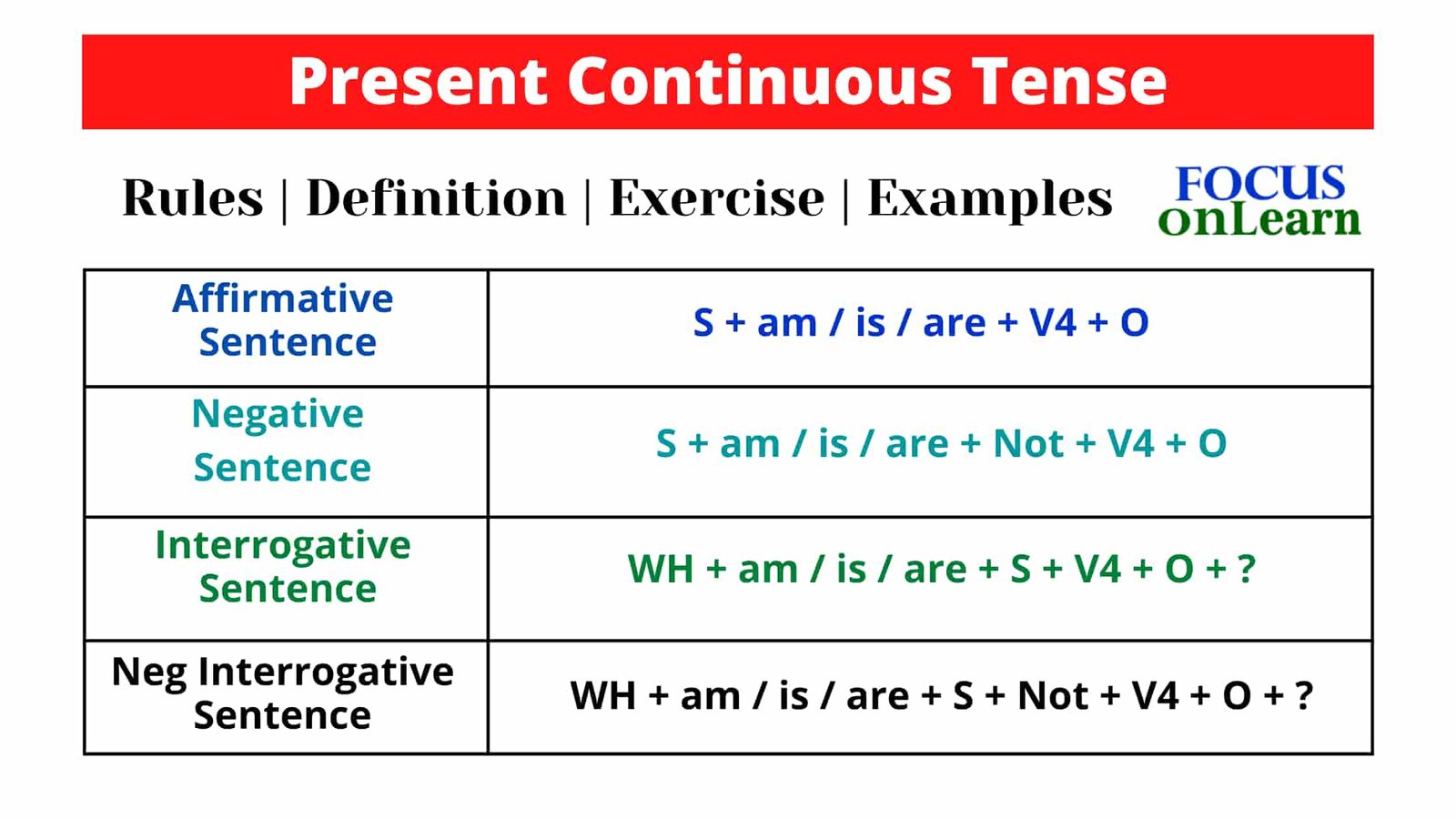 Present Continuous Tense

Rules | Definition | Exercise | Examples

FOCUS onLearn

| Affirmative Sentence | S + am / is / are + V4 + O |
|---|---|
| Negative Sentence | S + am / is / are + Not + V4 + O |
| Interrogative Sentence | WH + am / is / are + S + V4 + O + ? |
| Neg Interrogative Sentence | WH + am / is / are + S + Not + V4 + O + ? |